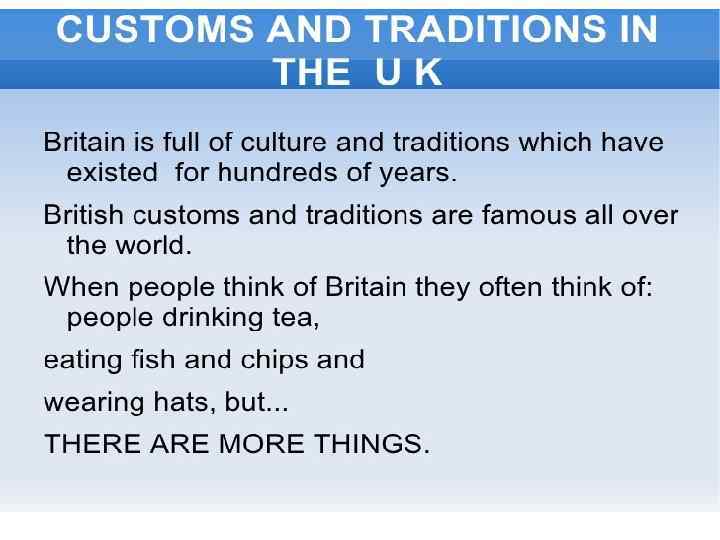 CUSTOMS AND TRADITIONS IN THE U K

Britain is full of culture and traditions which have existed for hundreds of years.

British customs and traditions are famous all over the world.

When people think of Britain they often think of: people drinking tea,

eating fish and chips and

wearing hats, but...

THERE ARE MORE THINGS.